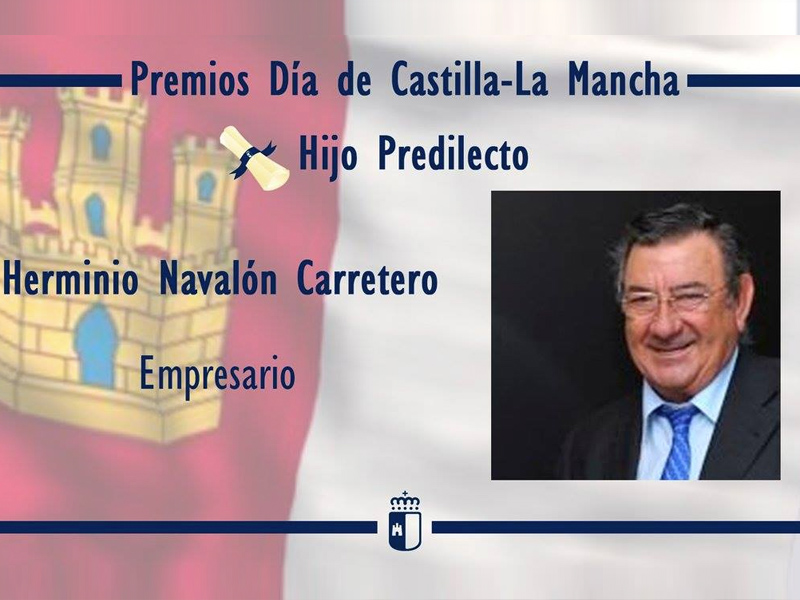 Premios Día de Castilla-La Mancha

Hijo Predilecto

Herminio Navalón Carretero

Empresario